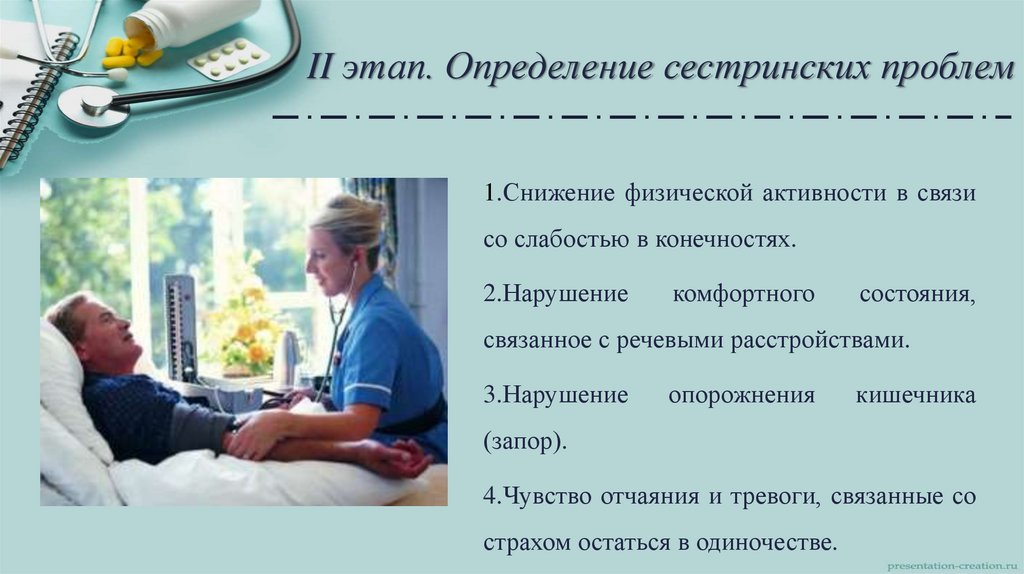 II этап. Определение сестринских проблем

1.Снижение физической активности в связи со слабостью в конечностях.

2.Нарушение комфортного состояния, связанное с речевыми расстройствами.

3.Нарушение опорожнения кишечника (запор).

4.Чувство отчаяния и тревоги, связанные со страхом остаться в одиночестве.

presentation-creation.ru